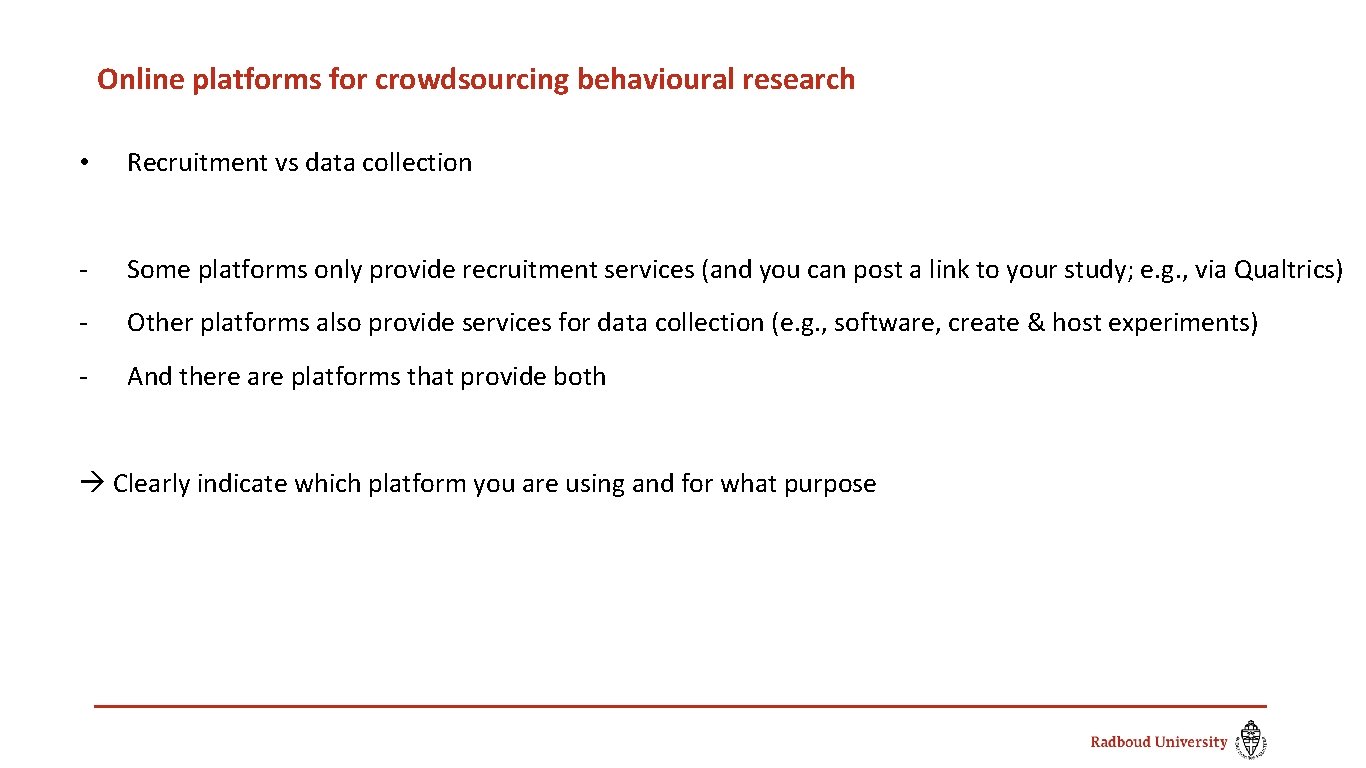 Online platforms for crowdsourcing behavioural research

• Recruitment vs data collection

- Some platforms only provide recruitment services (and you can post a link to your study; e.g., via Qualtrics)

- Other platforms also provide services for data collection (e.g., software, create & host experiments)

- And there are platforms that provide both

→ Clearly indicate which platform you are using and for what purpose

Radboud University